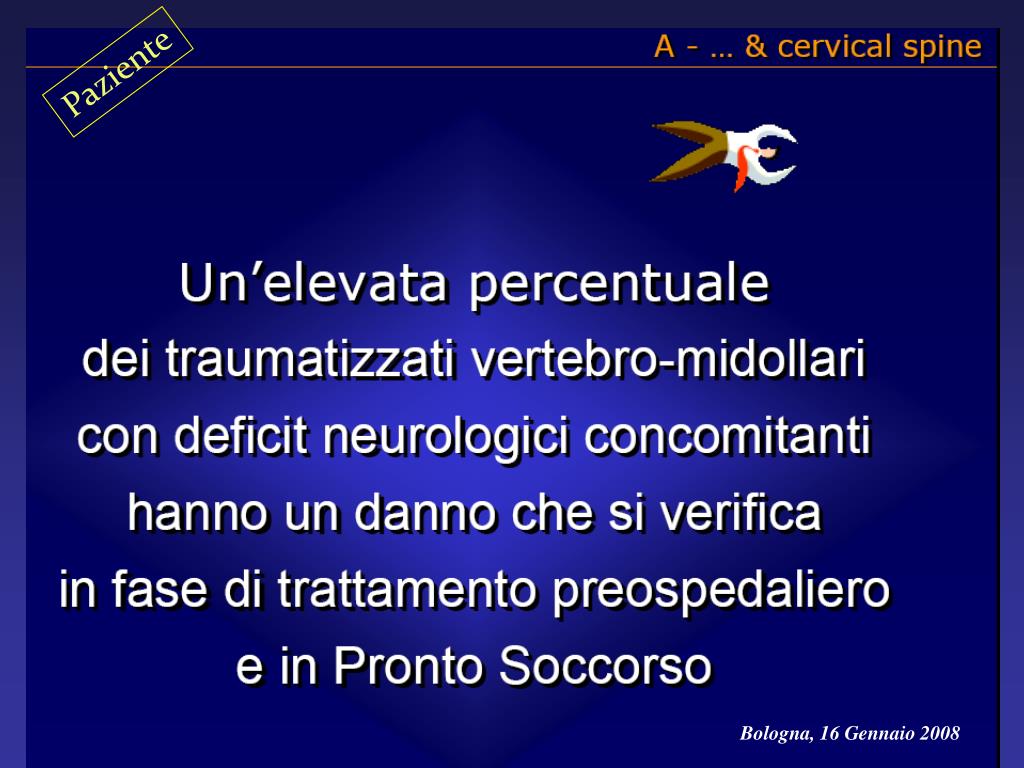 Paziente

A - … & cervical spine

Un’elevata percentuale dei traumatizzati vertebro-midollari con deficit neurologici concomitanti hanno un danno che si verifica in fase di trattamento preospedaliero e in Pronto Soccorso

Bologna, 16 Gennaio 2008